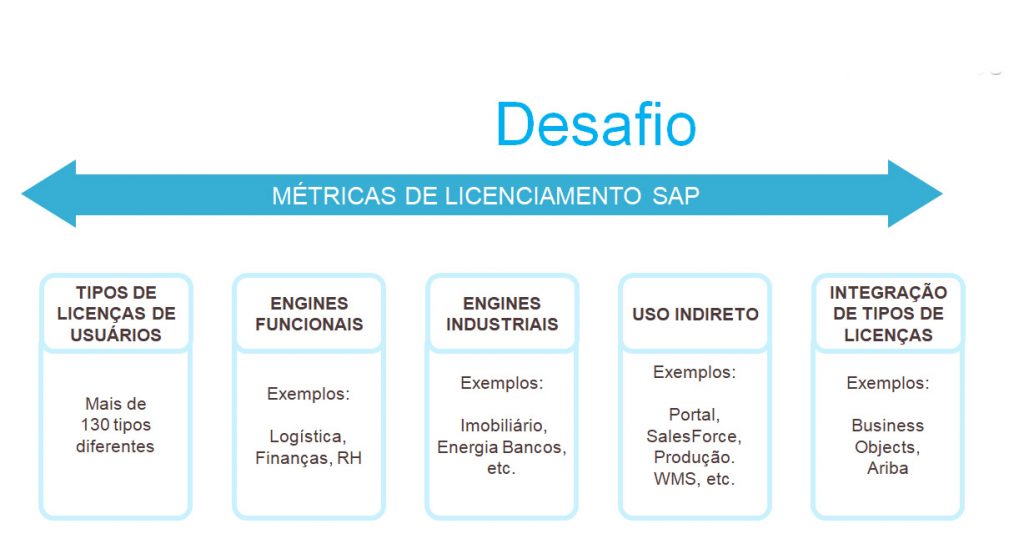 Desafio

MÉTRICAS DE LICENCIAMENTO SAP

TIPOS DE LICENÇAS DE USUÁRIOS

Mais de 130 tipos diferentes

ENGINES FUNCIONAIS

Exemplos:

Logística, Finanças, RH

ENGINES INDUSTRIAIS

Exemplos:

Imobiliário, Energia Bancos, etc.

USO INDIRETO

Exemplos:

Portal, SalesForce, Produção. WMS, etc.

INTEGRAÇÃO DE TIPOS DE LICENÇAS

Exemplos:

Business Objects, Ariba